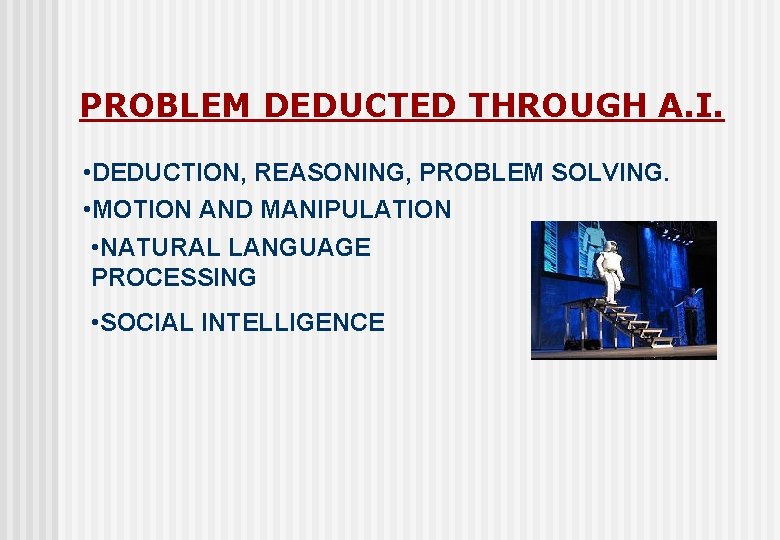 PROBLEM DEDUCTED THROUGH A.I.

•DEDUCTION, REASONING, PROBLEM SOLVING.

•MOTION AND MANIPULATION

•NATURAL LANGUAGE PROCESSING

•SOCIAL INTELLIGENCE